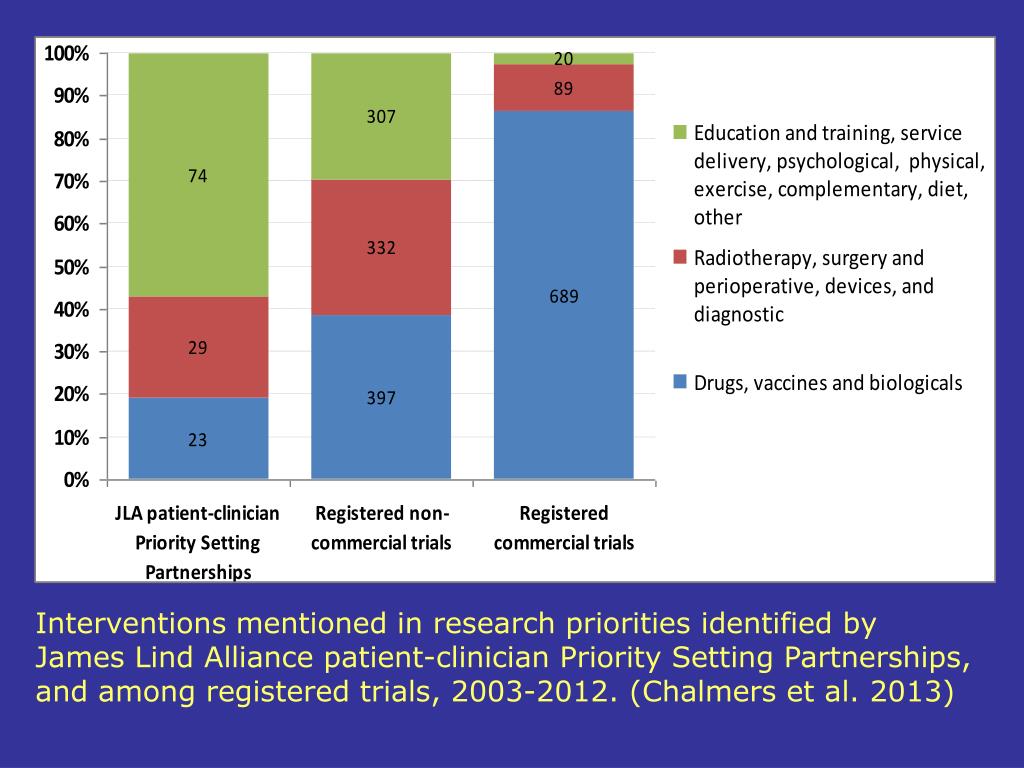 100%
90%
80%
70%
60%
50%
40%
30%
20%
10%
0%

74
29
23

307
332
397

20
89
689

JLA patient-clinician Priority Setting Partnerships

Registered non-commercial trials

Registered commercial trials

Education and training, service delivery, psychological, physical, exercise, complementary, diet, other

Radiotherapy, surgery and perioperative, devices, and diagnostic

Drugs, vaccines and biologicals

Interventions mentioned in research priorities identified by James Lind Alliance patient-clinician Priority Setting Partnerships, and among registered trials, 2003-2012. (Chalmers et al. 2013)